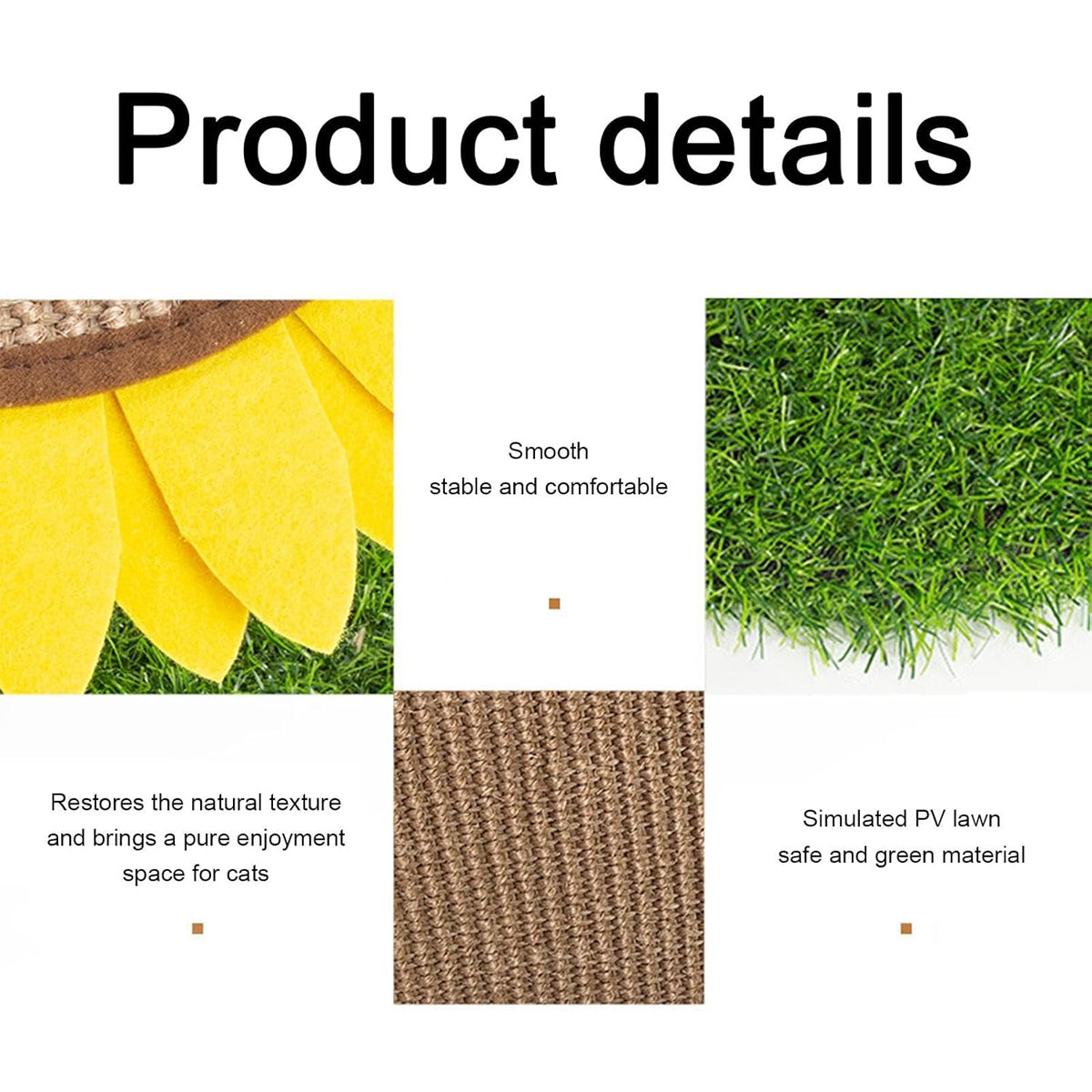 Product details

Smooth
stable and comfortable

Restores the natural texture and brings a pure enjoyment space for cats

Simulated PV lawn
safe and green material